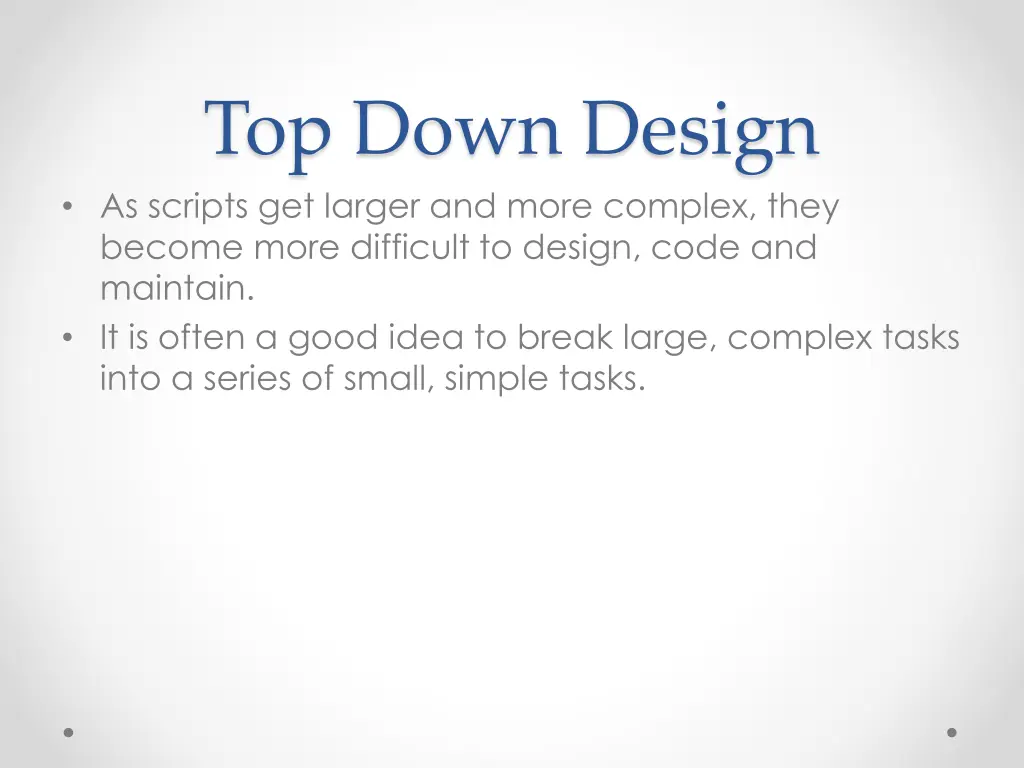 Top Down Design

• As scripts get larger and more complex, they become more difficult to design, code and maintain.
• It is often a good idea to break large, complex tasks into a series of small, simple tasks.